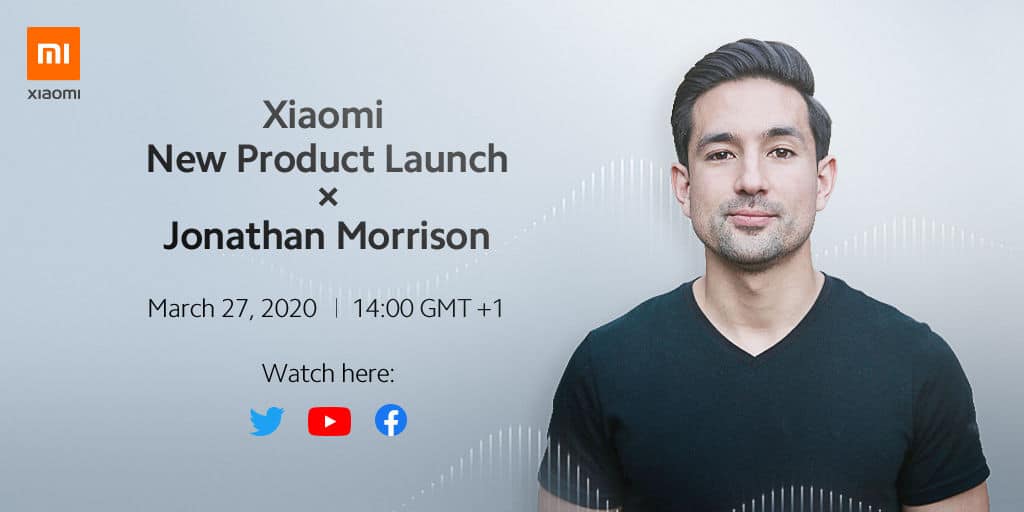 MI
xiaomi

Xiaomi
New Product Launch
×
Jonathan Morrison

March 27, 2020 | 14:00 GMT +1

Watch here: